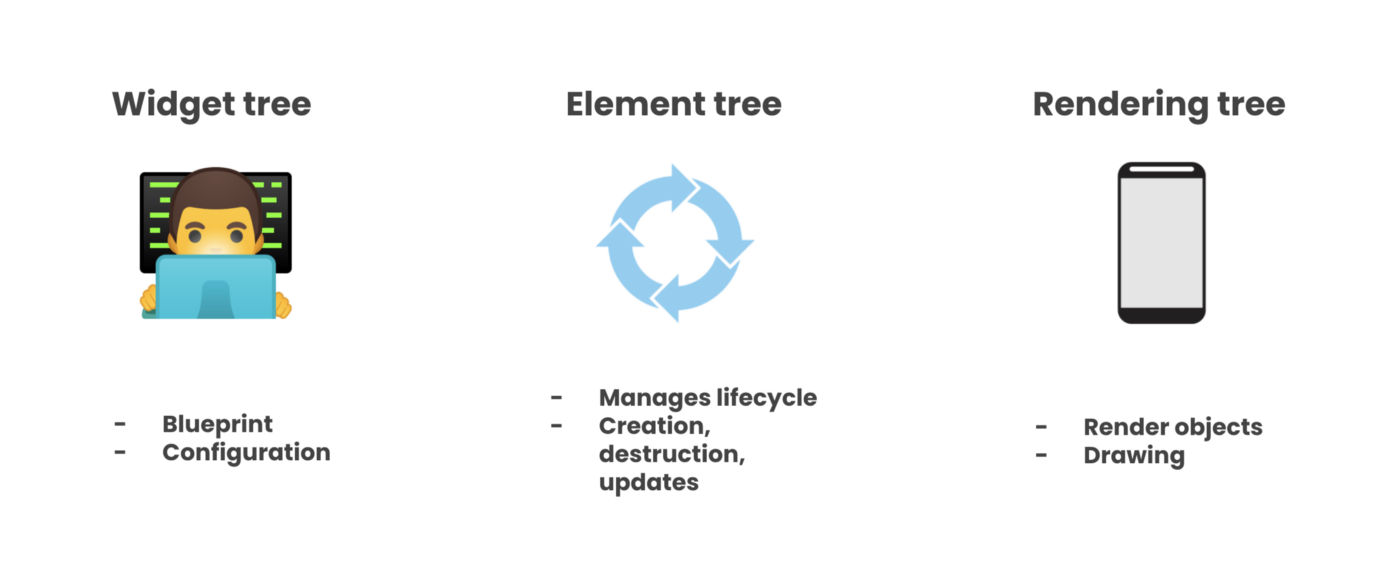 Widget tree

- Blueprint
- Configuration

Element tree

- Manages lifecycle
- Creation, destruction, updates

Rendering tree

- Render objects
- Drawing